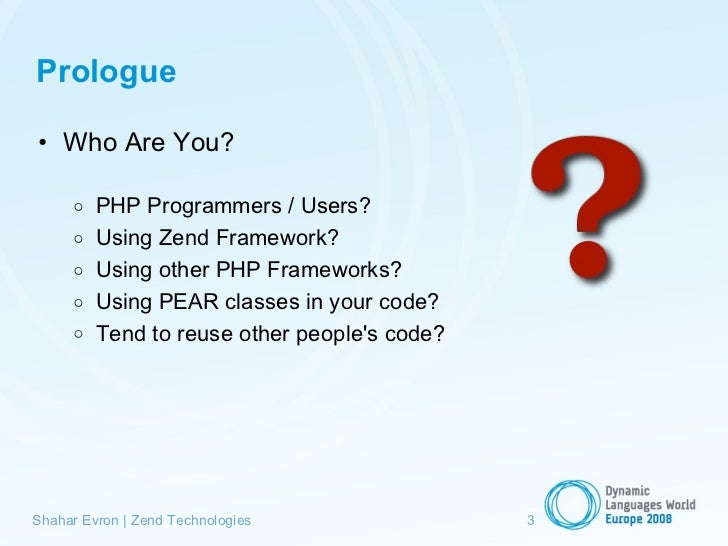 Prologue

• Who Are You?

○ PHP Programmers / Users?
○ Using Zend Framework?
○ Using other PHP Frameworks?
○ Using PEAR classes in your code?
○ Tend to reuse other people's code?

?

Shahar Evron | Zend Technologies

3

Dynamic Languages World Europe 2008